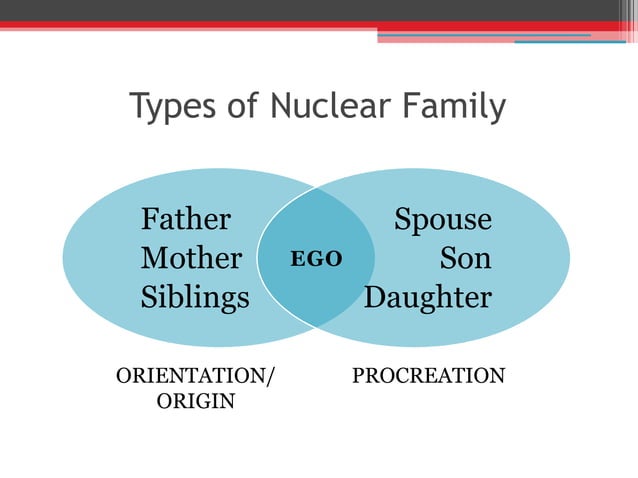 Types of Nuclear Family

Father
Mother
Siblings

EGO

Spouse
Son
Daughter

ORIENTATION/
ORIGIN

PROCREATION